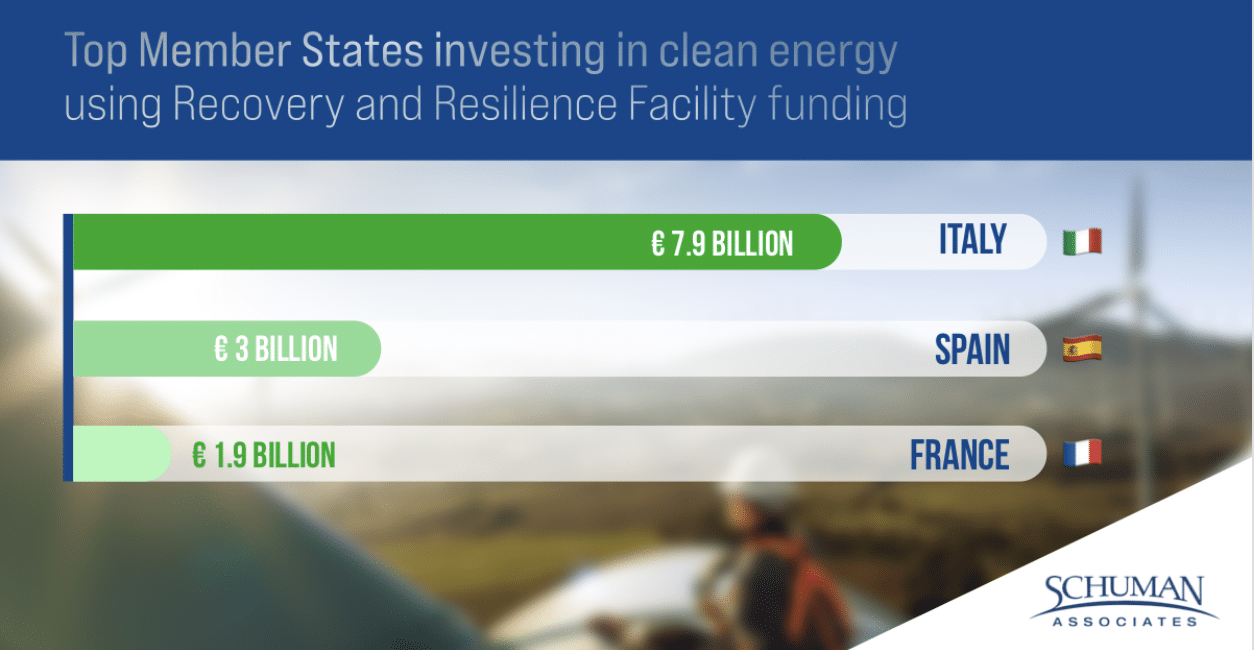 Top Member States investing in clean energy using Recovery and Resilience Facility funding

€ 7.9 BILLION
ITALY

€ 3 BILLION
SPAIN

€ 1.9 BILLION
FRANCE

SCHUMAN
ASSOCIATES